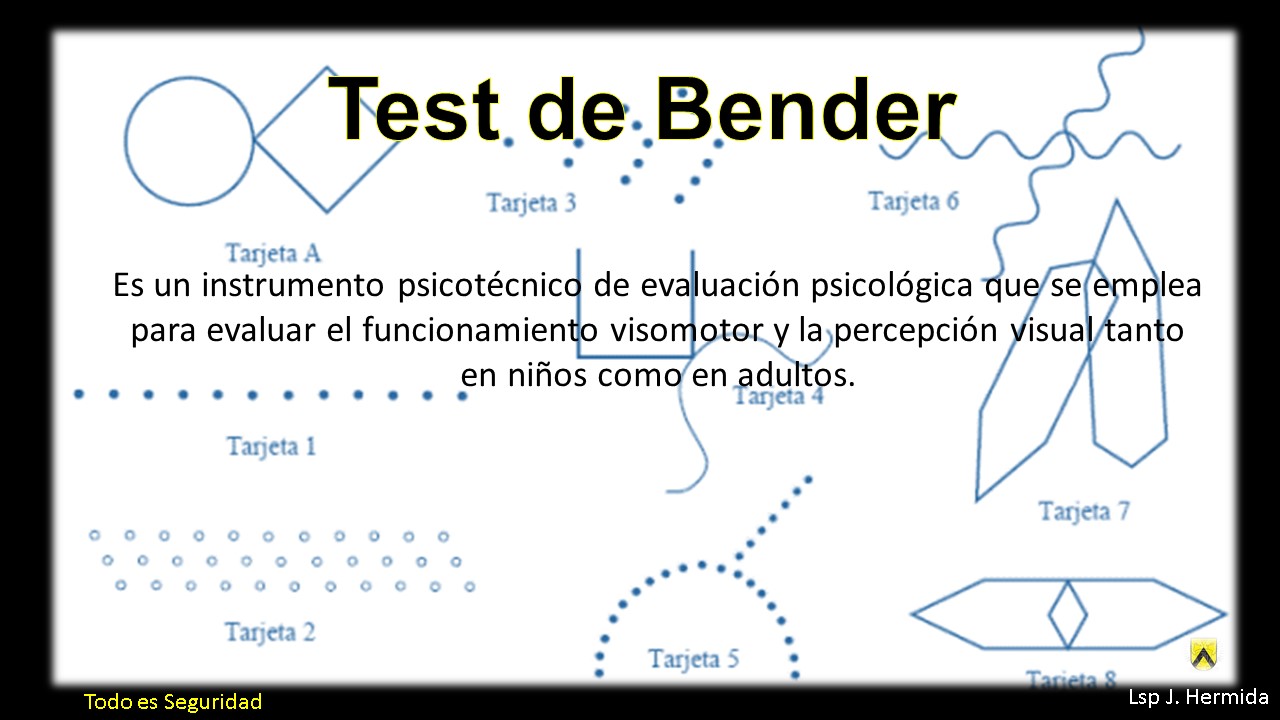 Test de Bender

Tarjeta A

Tarjeta 3

Tarjeta 6

Es un instrumento psicotécnico de evaluación psicológica que se emplea para evaluar el funcionamiento visomotor y la percepción visual tanto en niños como en adultos.

Tarjeta 4

Tarjeta 1

Tarjeta 7

Tarjeta 2

Tarjeta 5

Tarjeta 8

Todo es Seguridad

Lsp J. Hermida